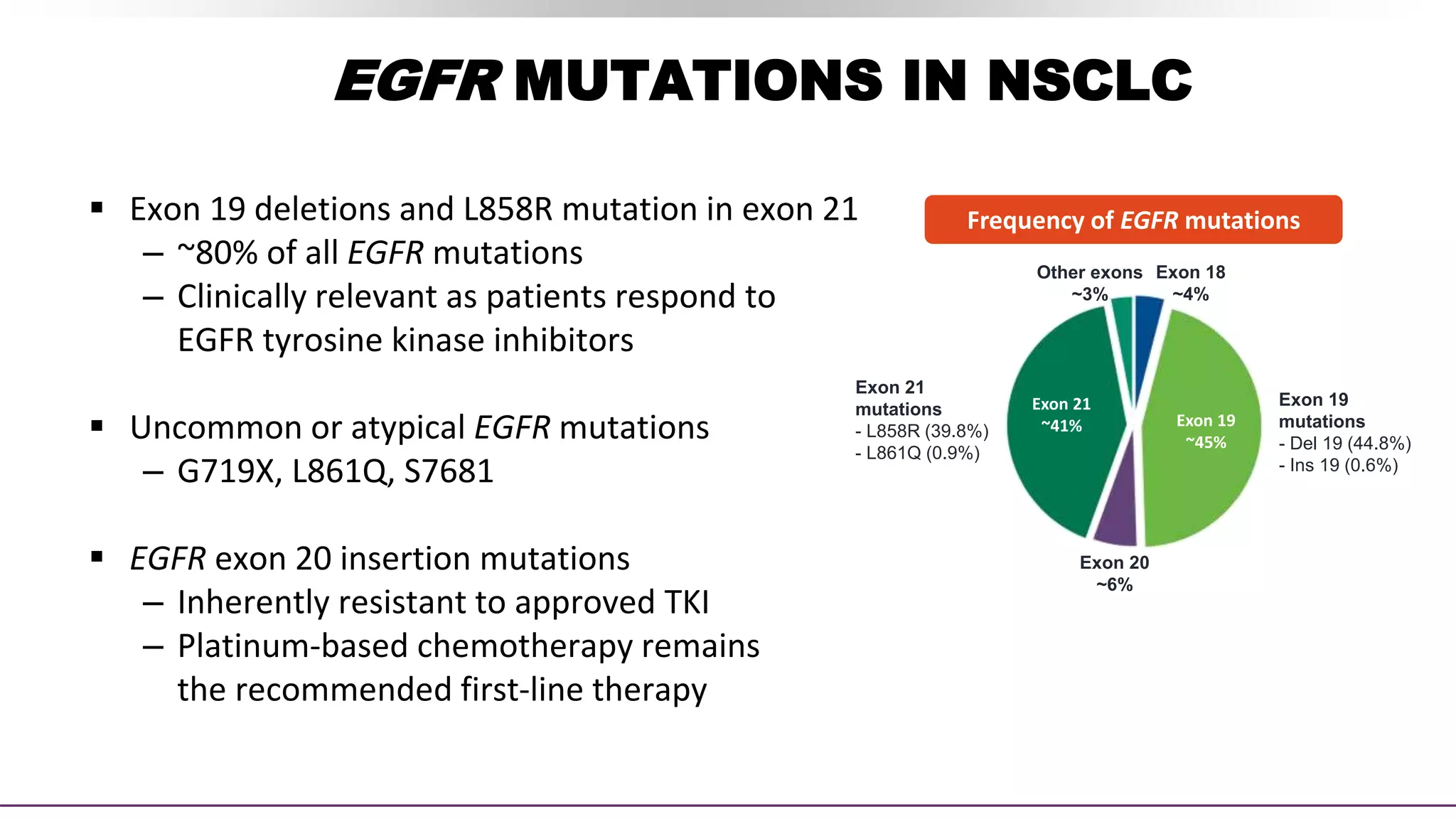 EGFR MUTATIONS IN NSCLC

▪ Exon 19 deletions and L858R mutation in exon 21
– ~80% of all EGFR mutations
– Clinically relevant as patients respond to EGFR tyrosine kinase inhibitors

▪ Uncommon or atypical EGFR mutations
– G719X, L861Q, S7681

▪ EGFR exon 20 insertion mutations
– Inherently resistant to approved TKI
– Platinum-based chemotherapy remains the recommended first-line therapy

Frequency of EGFR mutations

Other exons ~3%

Exon 18 ~4%

Exon 21 mutations
- L858R (39.8%)
- L861Q (0.9%)

Exon 21 ~41%

Exon 19 ~45%

Exon 19 mutations
- Del 19 (44.8%)
- Ins 19 (0.6%)

Exon 20 ~6%